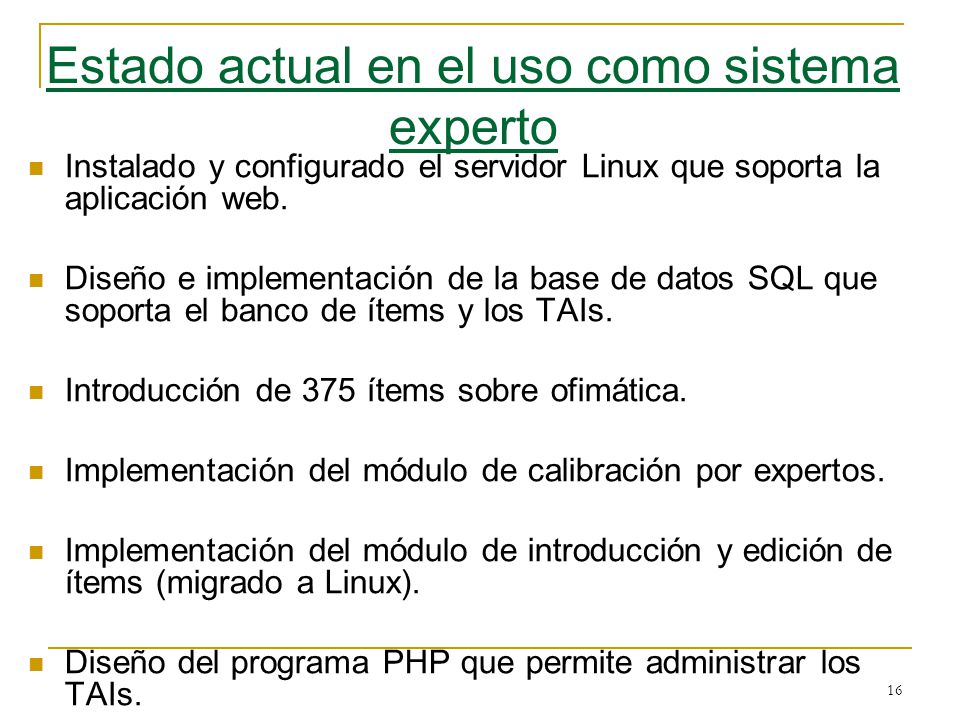 Estado actual en el uso como sistema experto

Instalado y configurado el servidor Linux que soporta la aplicación web.

Diseño e implementación de la base de datos SQL que soporta el banco de ítems y los TAIs.

Introducción de 375 ítems sobre ofimática.

Implementación del módulo de calibración por expertos.

Implementación del módulo de introducción y edición de ítems (migrado a Linux).

Diseño del programa PHP que permite administrar los TAIs.

16